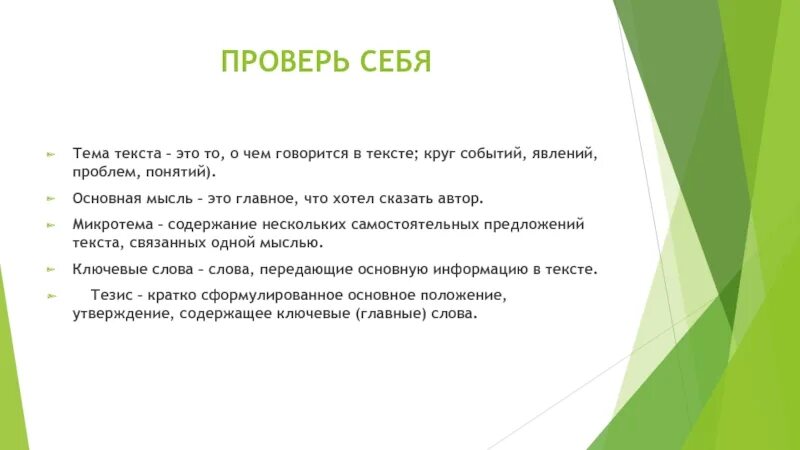 ПРОВЕРЬ СЕБЯ

Тема текста – это то, о чем говорится в тексте; круг событий, явлений, проблем, понятий).

Основная мысль – это главное, что хотел сказать автор.

Микротема – содержание нескольких самостоятельных предложений текста, связанных одной мыслью.

Ключевые слова – слова, передающие основную информацию в тексте.

Тезис – кратко сформулированное основное положение, утверждение, содержащее ключевые (главные) слова.